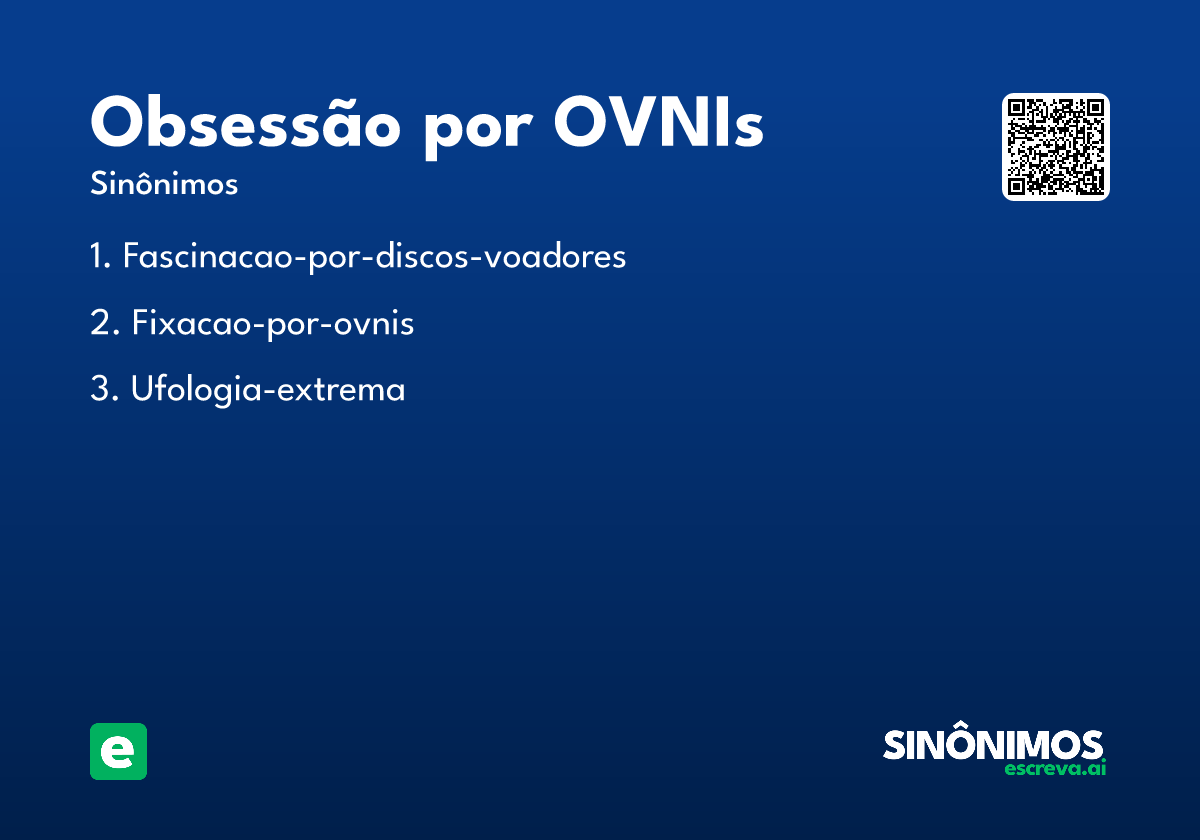 Obsessão por OVNIs
Sinônimos

1. Fascinacao-por-discos-voadores

2. Fixacao-por-ovnis

3. Ufologia-extrema

e

SINÔNIMOS
escreva.ai